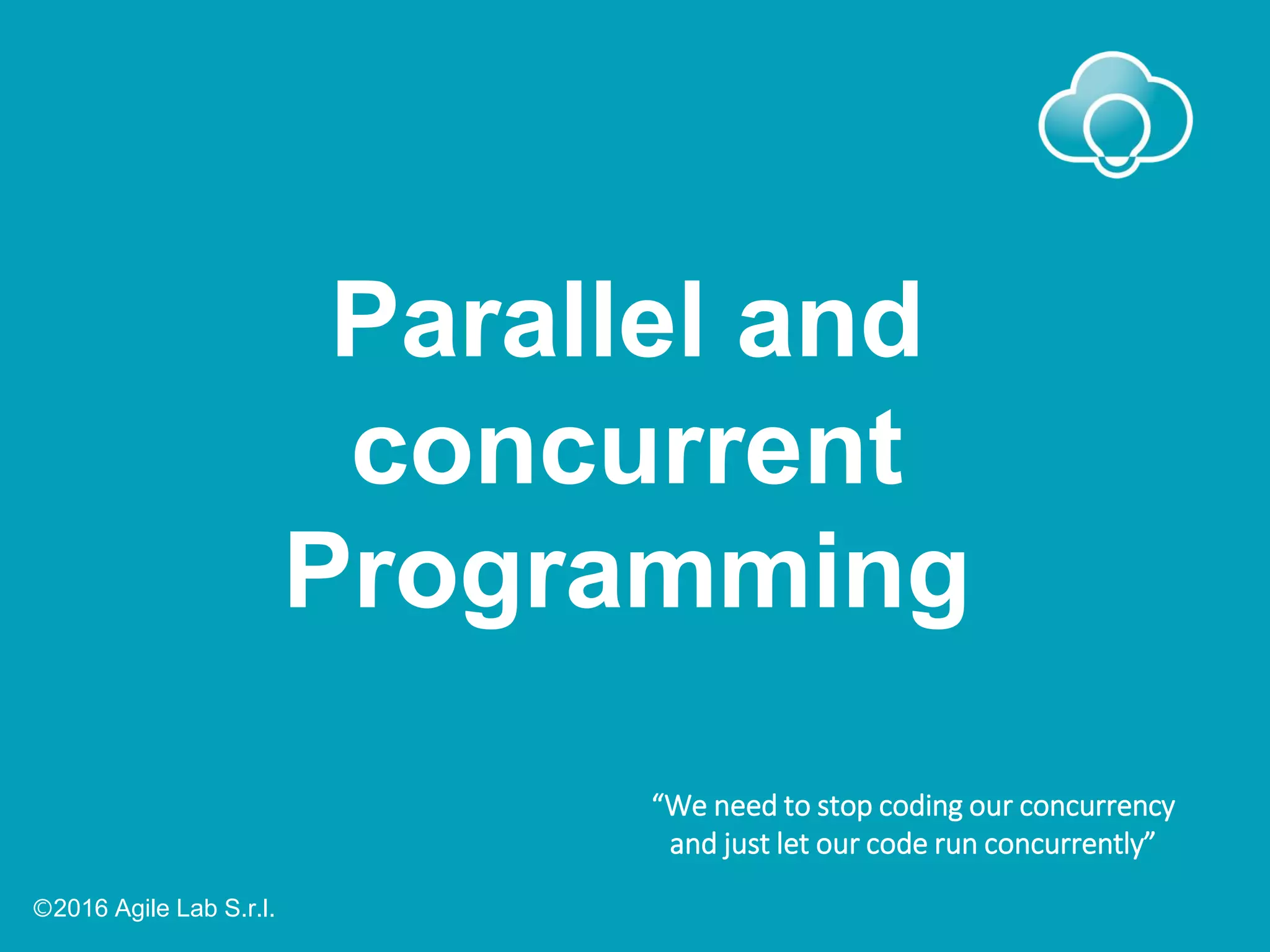 Parallel and concurrent Programming

“We need to stop coding our concurrency and just let our code run concurrently”

©2016 Agile Lab S.r.l.